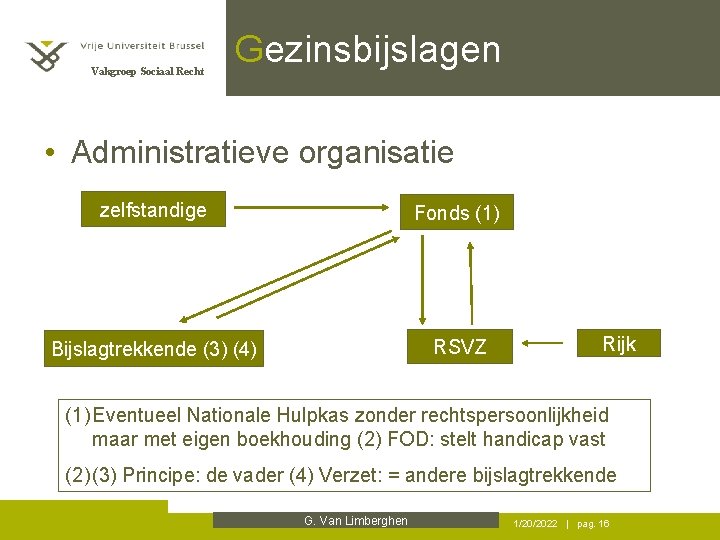 Vrije Universiteit Brussel
Vakgroep Sociaal Recht

Gezinsbijslagen

• Administratieve organisatie

zelfstandige

Fonds (1)

Bijslagtrekkende (3) (4)

RSVZ

Rijk

(1) Eventueel Nationale Hulpkas zonder rechtspersoonlijkheid maar met eigen boekhouding (2) FOD: stelt handicap vast

(2)(3) Principe: de vader (4) Verzet: = andere bijslagtrekkende

G. Van Limberghen

1/20/2022 | pag. 16